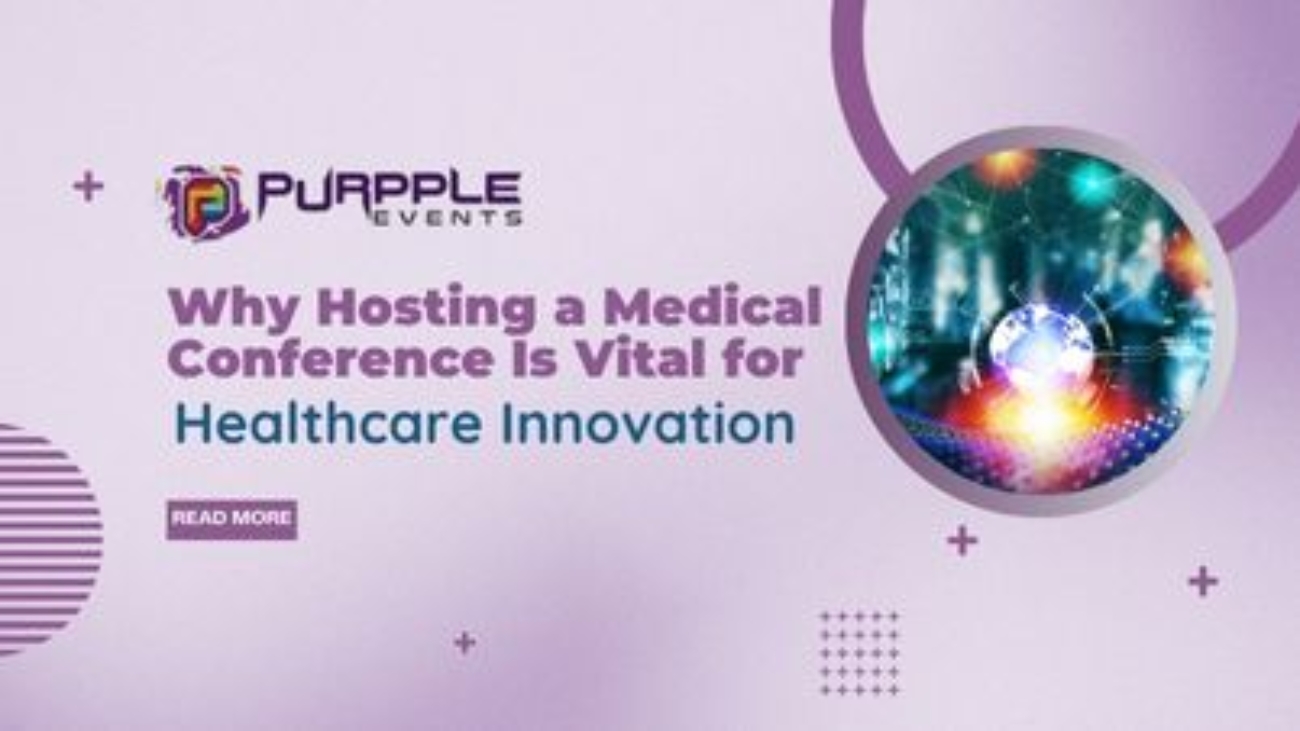 PURPPLE
EVENTS

Why Hosting a Medical Conference Is Vital for Healthcare Innovation

READ MORE